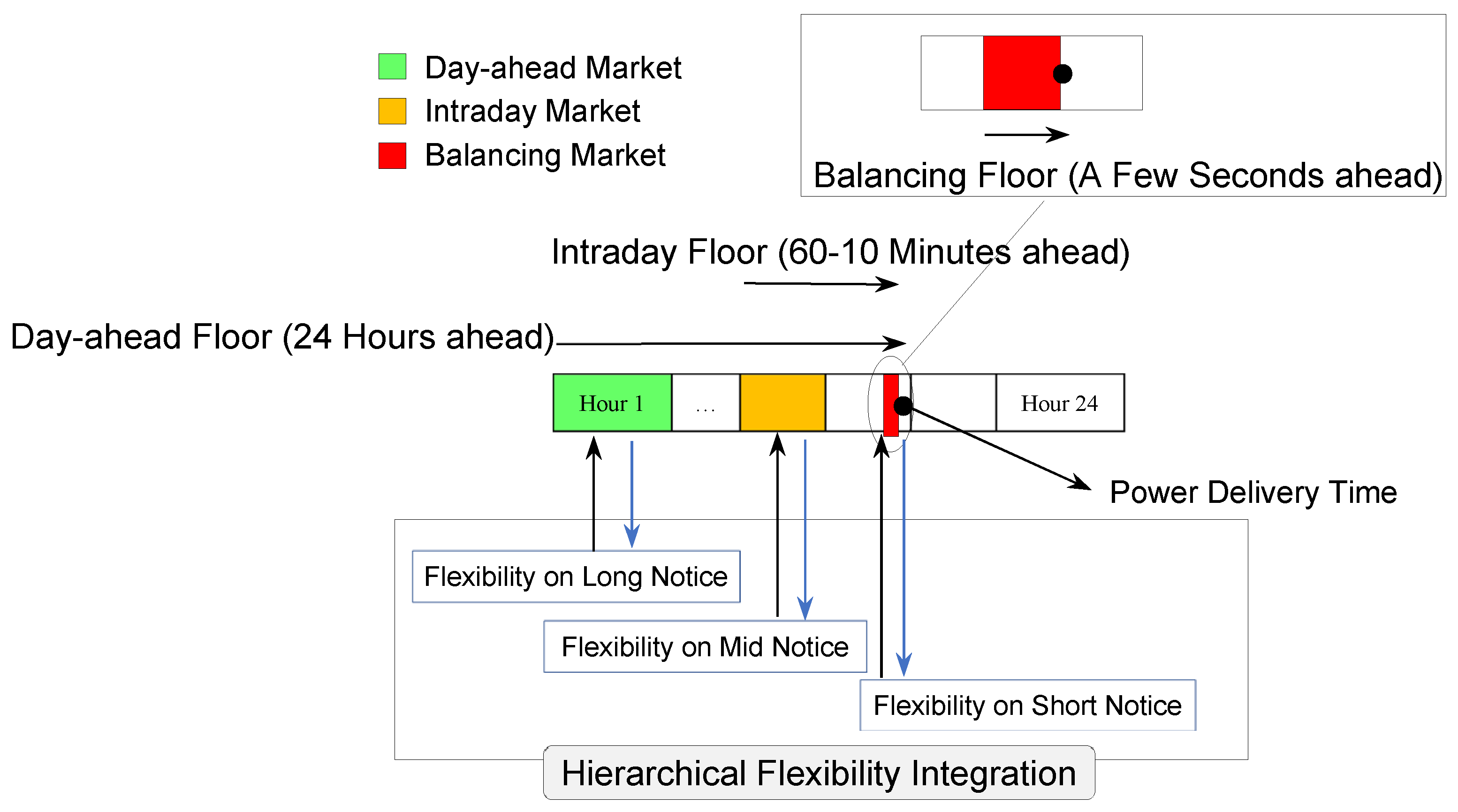 Day-ahead Market
Intraday Market
Balancing Market

Balancing Floor (A Few Seconds ahead)

Intraday Floor (60-10 Minutes ahead)

Day-ahead Floor (24 Hours ahead)

Hour 1
...
Hour 24

Power Delivery Time

Flexibility on Long Notice

Flexibility on Mid Notice

Flexibility on Short Notice

Hierarchical Flexibility Integration